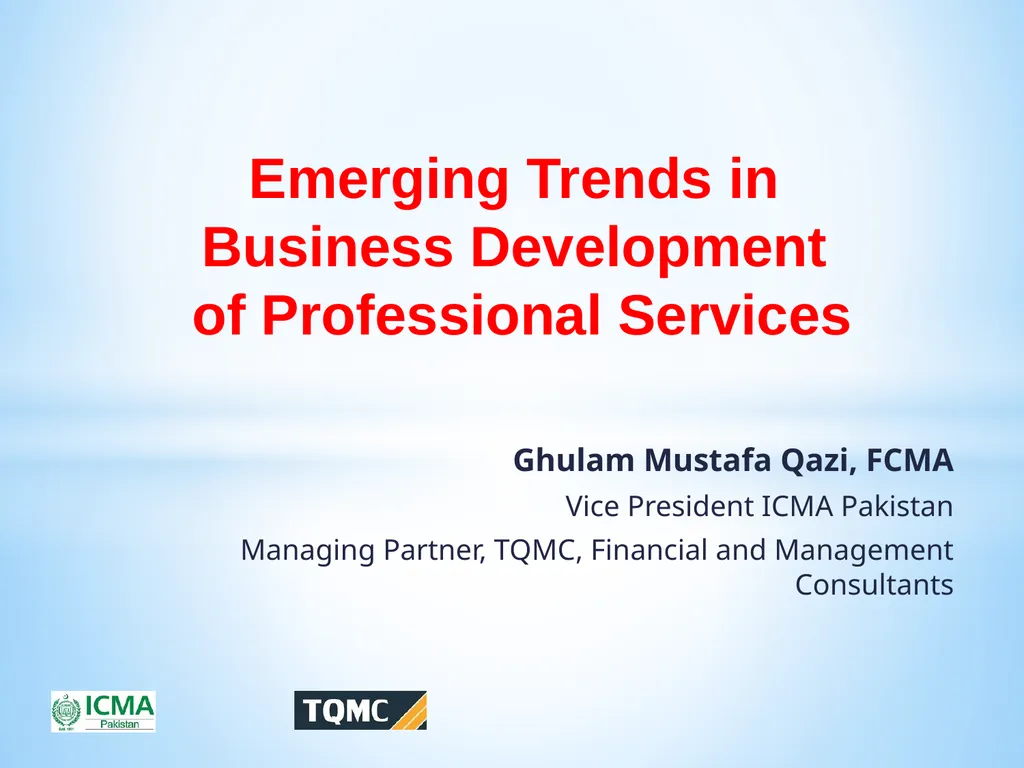 Emerging Trends in Business Development of Professional Services

Ghulam Mustafa Qazi, FCMA

Vice President ICMA Pakistan

Managing Partner, TQMC, Financial and Management Consultants

ICMA Pakistan

TQMC